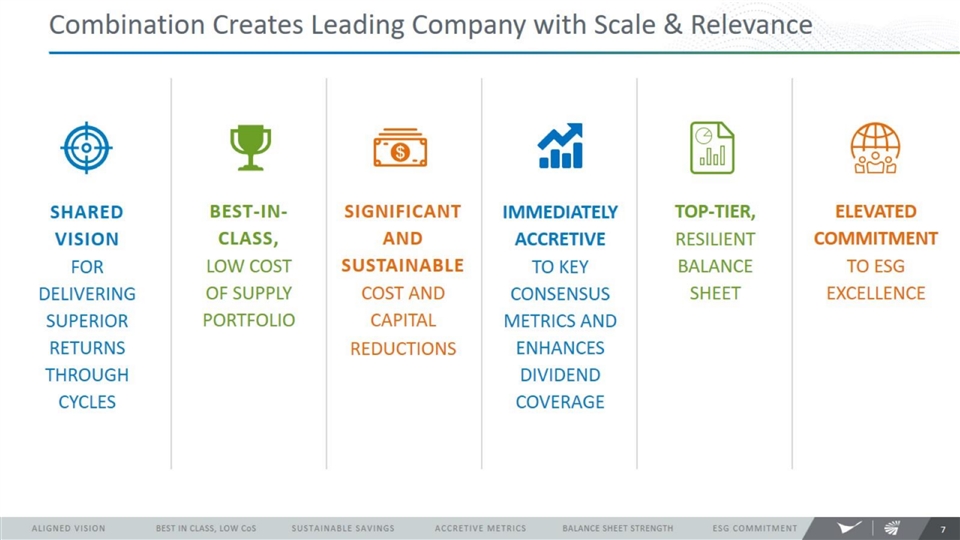 Combination Creates Leading Company with Scale & Relevance

SHARED VISION FOR DELIVERING SUPERIOR RETURNS THROUGH CYCLES

BEST-IN-CLASS, LOW COST OF SUPPLY PORTFOLIO

SIGNIFICANT AND SUSTAINABLE COST AND CAPITAL REDUCTIONS

IMMEDIATELY ACCRETIVE TO KEY CONSENSUS METRICS AND ENHANCES DIVIDEND COVERAGE

TOP-TIER, RESILIENT BALANCE SHEET

ELEVATED COMMITMENT TO ESG EXCELLENCE

ALIGNED VISION BEST IN CLASS, LOW CoS SUSTAINABLE SAVINGS ACCRETIVE METRICS BALANCE SHEET STRENGTH ESG COMMITMENT 7